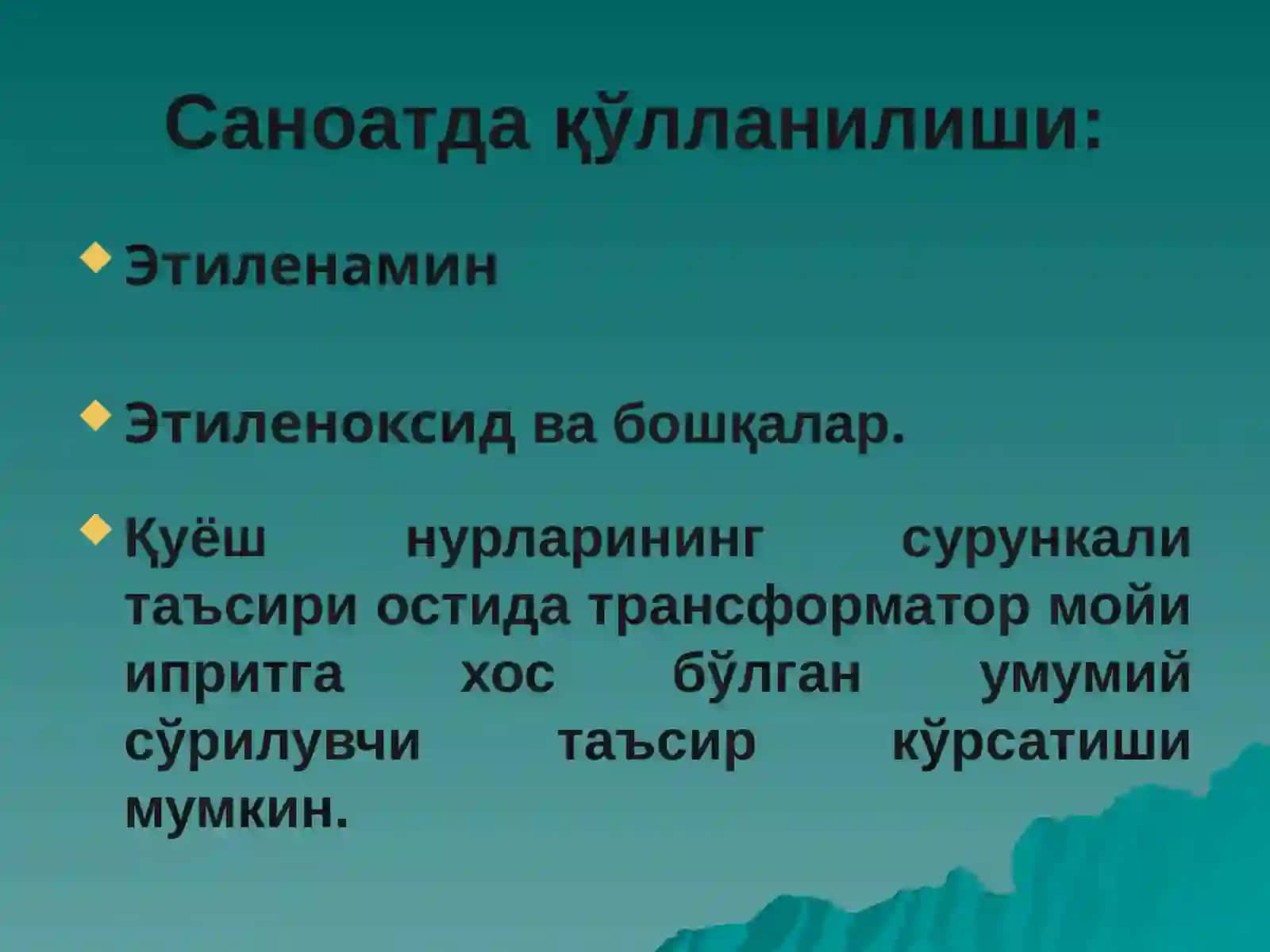 Саноатда қўлланилиши:

Этиленамин

Этиленоксид ва бошқалар.

Қуёш нурларининг сурункали таъсири остида трансформатор мойи ипритга хос бўлган умумий сўрилувчи таъсир кўрсатиши мумкин.